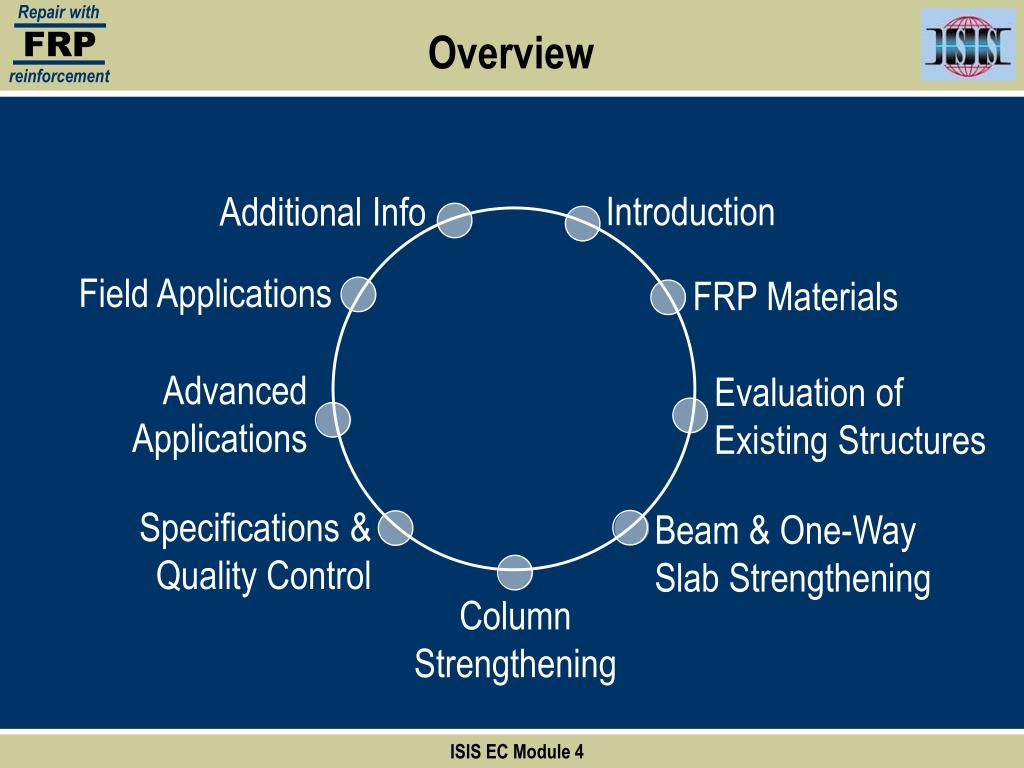 Repair with
FRP
reinforcement

Overview

ISIS

Introduction

FRP Materials

Evaluation of Existing Structures

Beam & One-Way Slab Strengthening

Column Strengthening

Specifications & Quality Control

Advanced Applications

Field Applications

Additional Info

ISIS EC Module 4